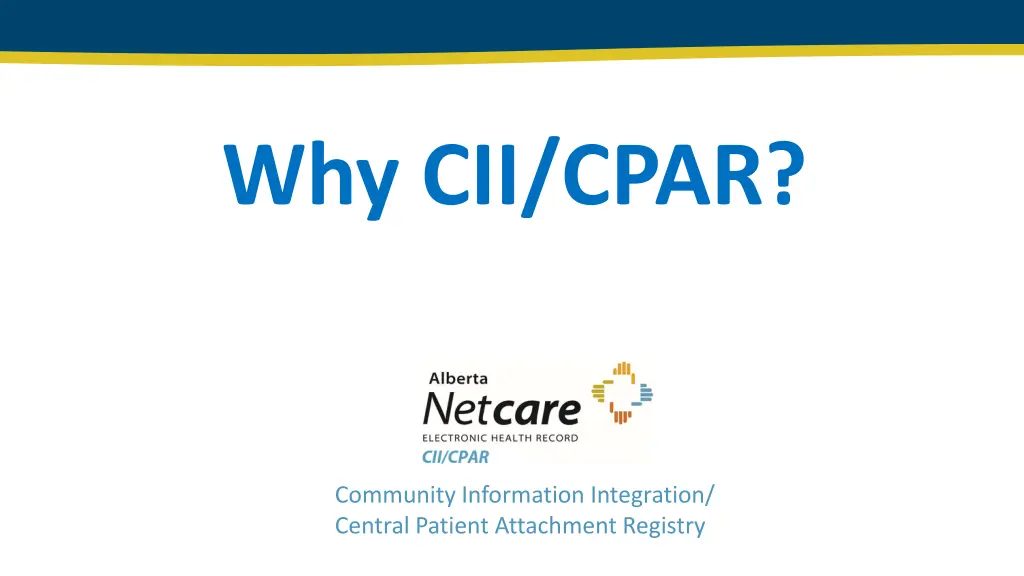 Why CII/CPAR?

Alberta
Netcare
ELECTRONIC HEALTH RECORD
CII/CPAR

Community Information Integration/
Central Patient Attachment Registry